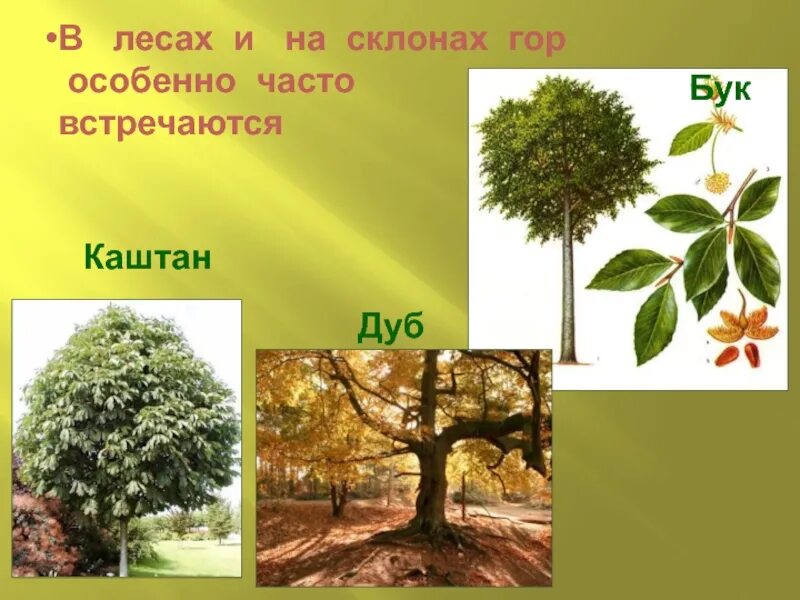 •В лесах и на склонах гор особенно часто встречаются

Бук

Каштан

Дуб